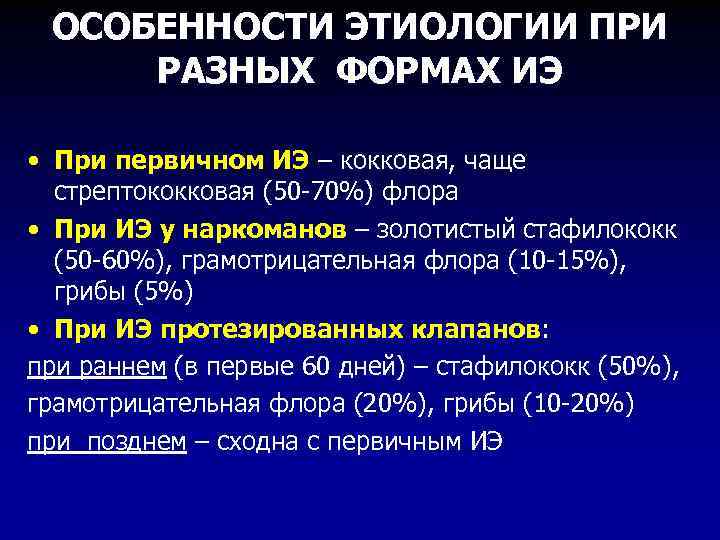 ОСОБЕННОСТИ ЭТИОЛОГИИ ПРИ РАЗНЫХ ФОРМАХ ИЭ

• При первичном ИЭ – кокковая, чаще стрептококковая (50-70%) флора
• При ИЭ у наркоманов – золотистый стафилококк (50-60%), грамотрицательная флора (10-15%), грибы (5%)
• При ИЭ протезированных клапанов:
при раннем (в первые 60 дней) – стафилококк (50%), грамотрицательная флора (20%), грибы (10-20%)
при позднем – сходна с первичным ИЭ